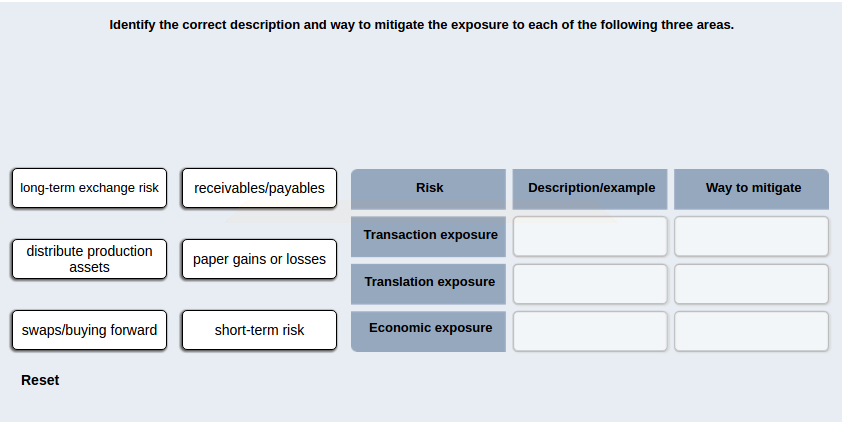 Identify the correct description and way to mitigate the exposure to each of the following three areas.

long-term exchange risk

receivables/payables

distribute production assets

paper gains or losses

swaps/buying forward

short-term risk

| Risk | Description/example | Way to mitigate |
|---|---|---|
| Transaction exposure | | |
| Translation exposure | | |
| Economic exposure | | |

Reset